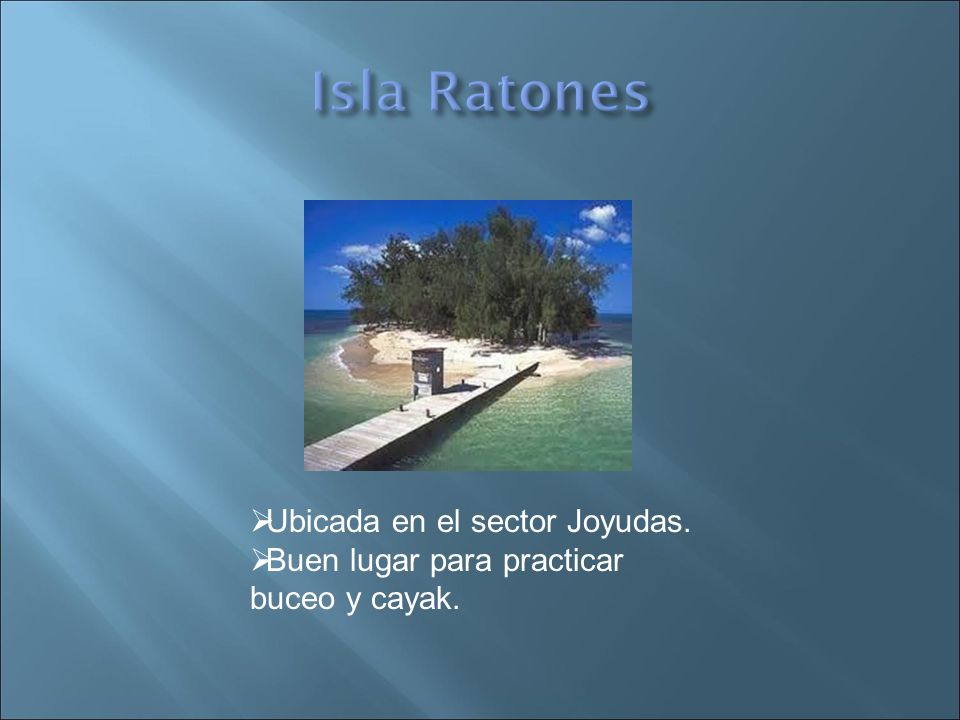 Isla Ratones

➢Ubicada en el sector Joyudas.
➢Buen lugar para practicar buceo y cayak.